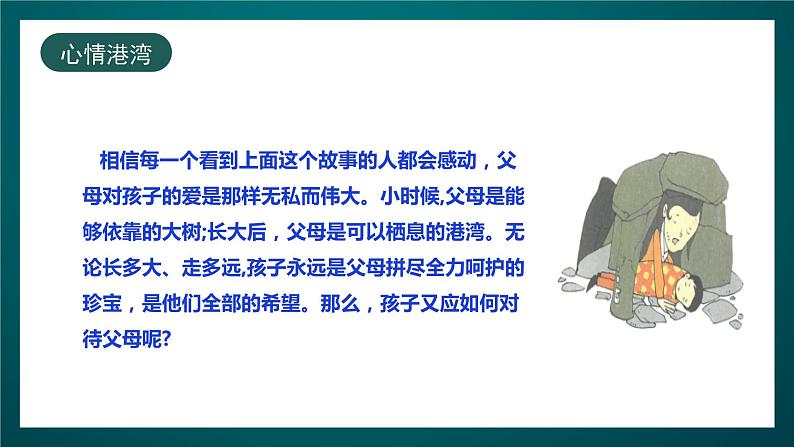 心情港湾

相信每一个看到上面这个故事的人都会感动，父母对孩子的爱是那样无私而伟大。小时候,父母是能够依靠的大树;长大后，父母是可以栖息的港湾。无论长多大、走多远,孩子永远是父母拼尽全力呵护的珍宝，是他们全部的希望。那么，孩子又应如何对待父母呢?